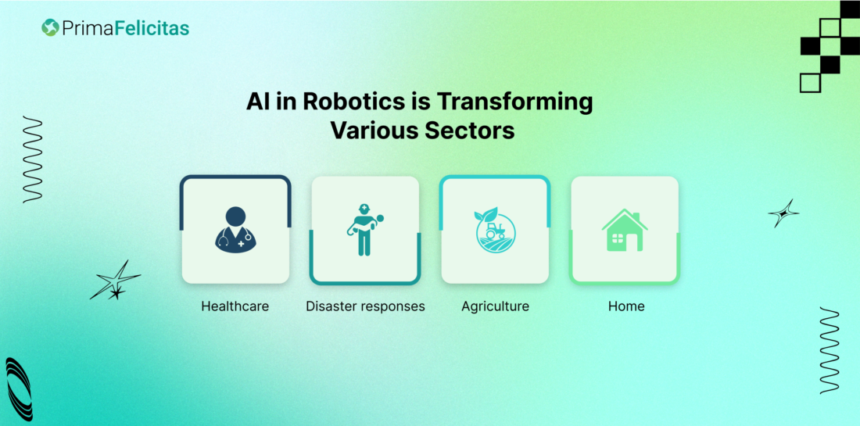 PrimaFelicitas

AI in Robotics is Transforming Various Sectors

Healthcare

Disaster responses

Agriculture

Home